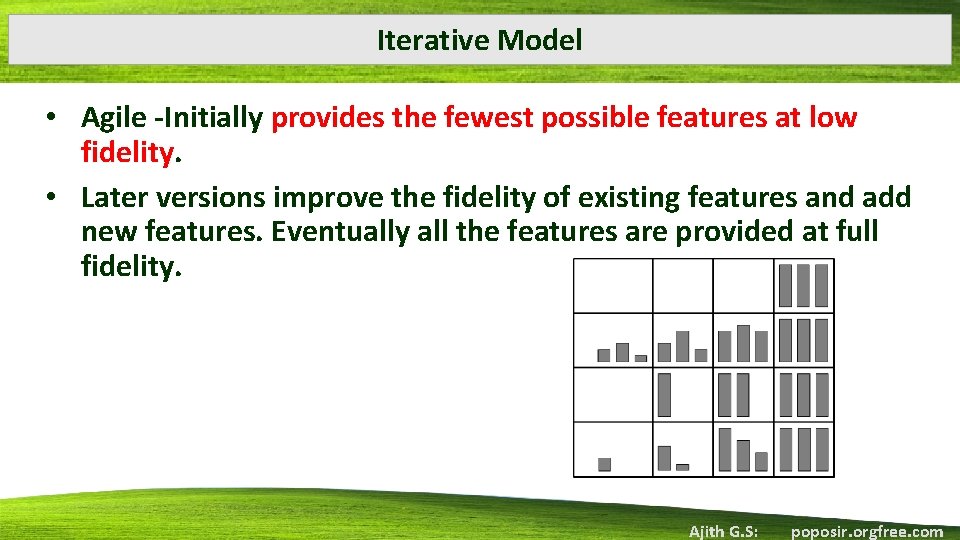 Iterative Model

• Agile -Initially provides the fewest possible features at low fidelity.

• Later versions improve the fidelity of existing features and add new features. Eventually all the features are provided at full fidelity.

Ajith G.S: poposir.orgfree.com